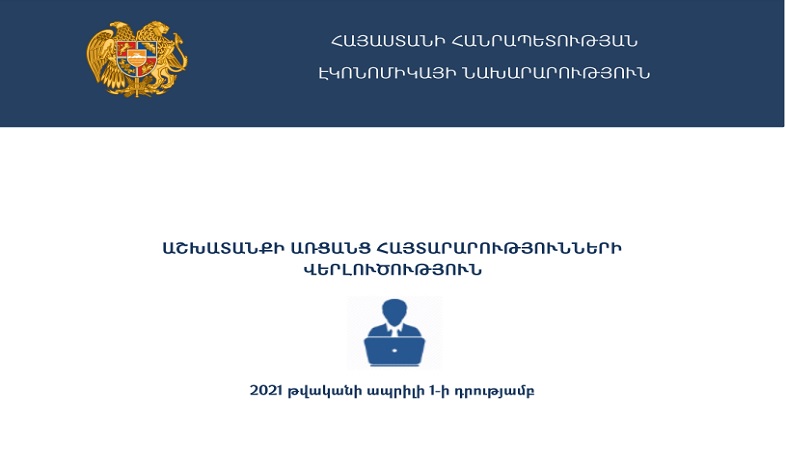 ՀԱՅԱՍՏԱՆԻ ՀԱՆՐԱՊԵՏՈՒԹՅԱՆ
ԷԿՈՆՈՄԻԿԱՅԻ ՆԱԽԱՐԱՐՈՒԹՅՈՒՆ

ԱՇԽԱՏԱՆՔԻ ԱՌՑԱՆՑ ՀԱՅՏԱՐԱՐՈՒԹՅՈՒՆՆԵՐԻ ՎԵՐԼՈՒԾՈՒԹՅՈՒՆ

2021 թվականի ապրիլի 1-ի դրությամբ